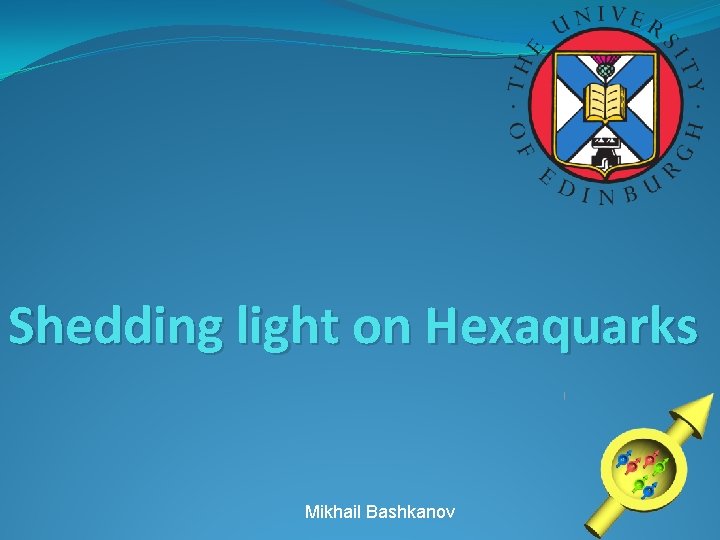 THE UNIVERSITY OF EDINBURGH

Shedding light on Hexaquarks

Mikhail Bashkanov